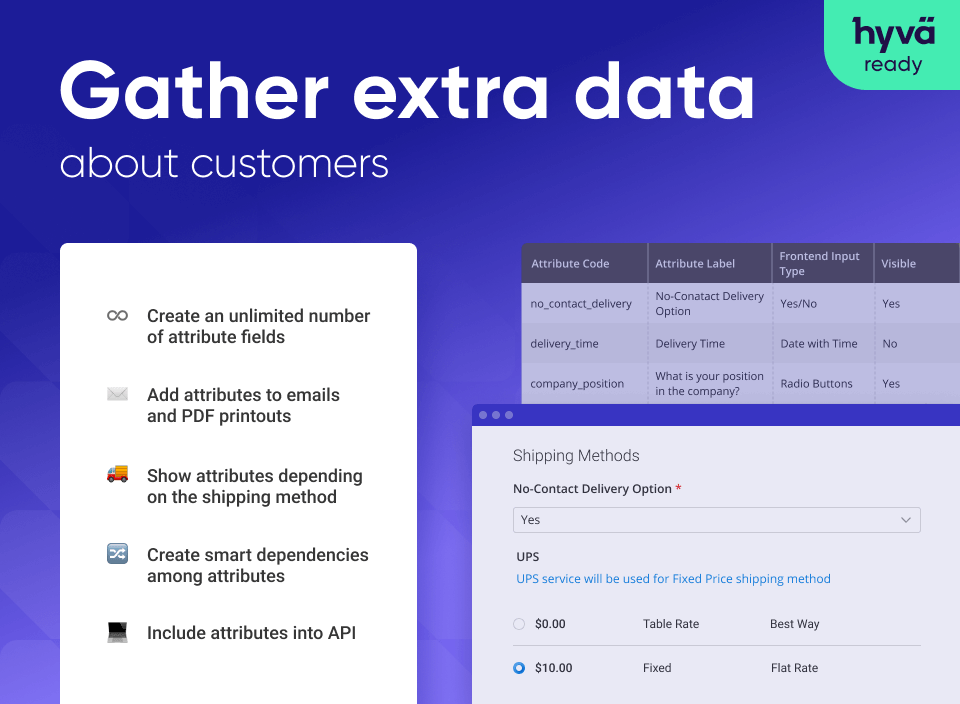 hyvä
ready

Gather extra data

about customers

Create an unlimited number of attribute fields

Add attributes to emails and PDF printouts

Show attributes depending on the shipping method

Create smart dependencies among attributes

Include attributes into API

| Attribute Code | Attribute Label | Frontend Input Type | Visible |
|---|---|---|---|
| no_contact_delivery | No-Conatact Delivery Option | Yes/No | Yes |
| delivery_time | Delivery Time | Date with Time | No |
| company_position | What is your position in the company? | Radio Buttons | Yes |

Shipping Methods

No-Contact Delivery Option *

Yes

UPS

UPS service will be used for Fixed Price shipping method

$0.00 Table Rate Best Way

$10.00 Fixed Flat Rate